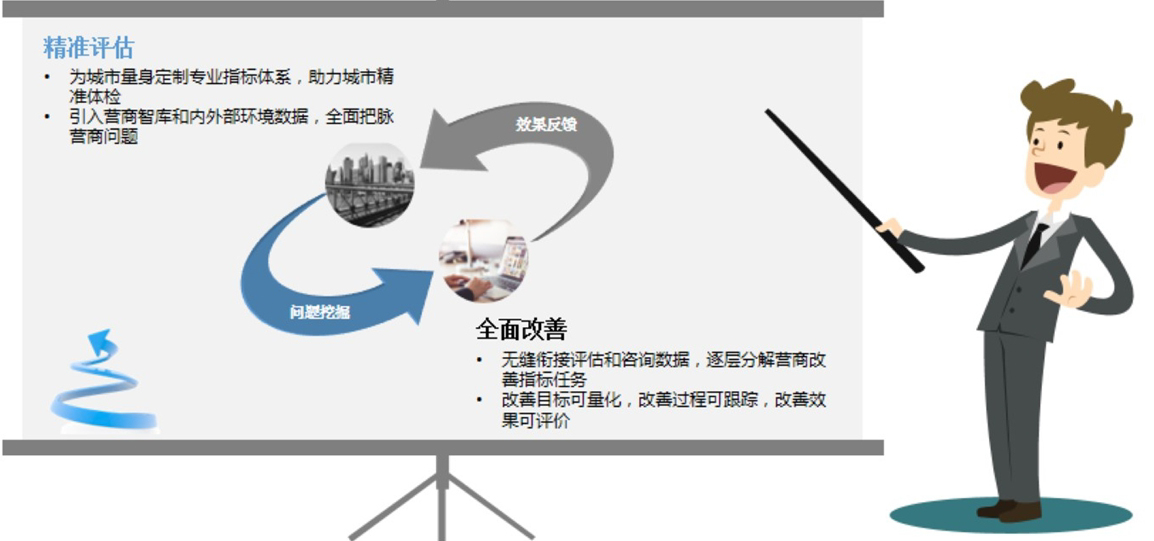 精准评估

• 为城市量身定制专业指标体系，助力城市精准体检
• 引入营商智库和内外部环境数据，全面把脉营商问题

效果反馈

问题挖掘

全面改善

• 无缝衔接评估和咨询数据，逐层分解营商改善指标任务
• 改善目标可量化，改善过程可跟踪，改善效果可评价